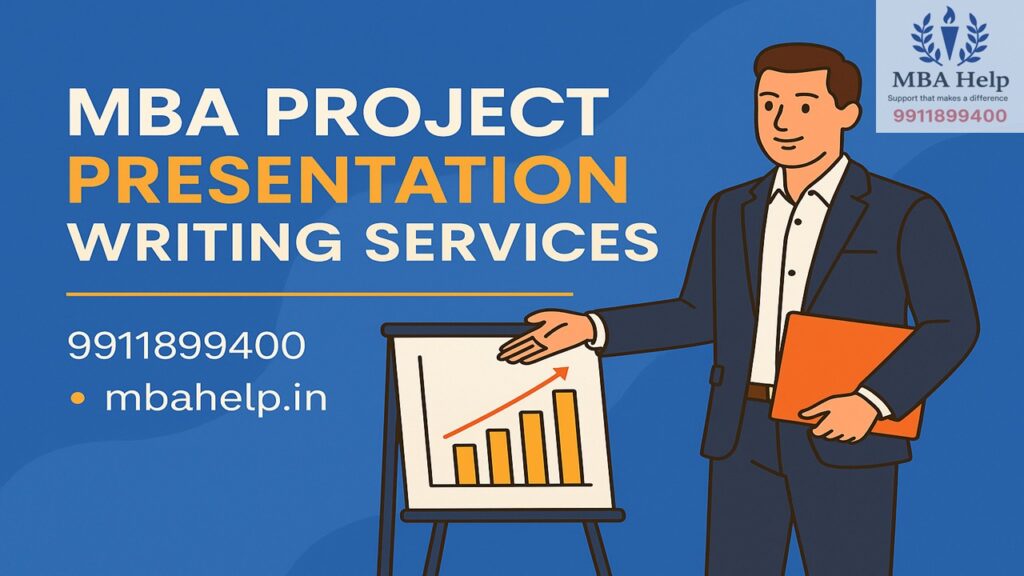 MBA Help
Support that makes a difference
9911899400

MBA PROJECT
PRESENTATION
WRITING SERVICES

9911899400

• mbahelp.in